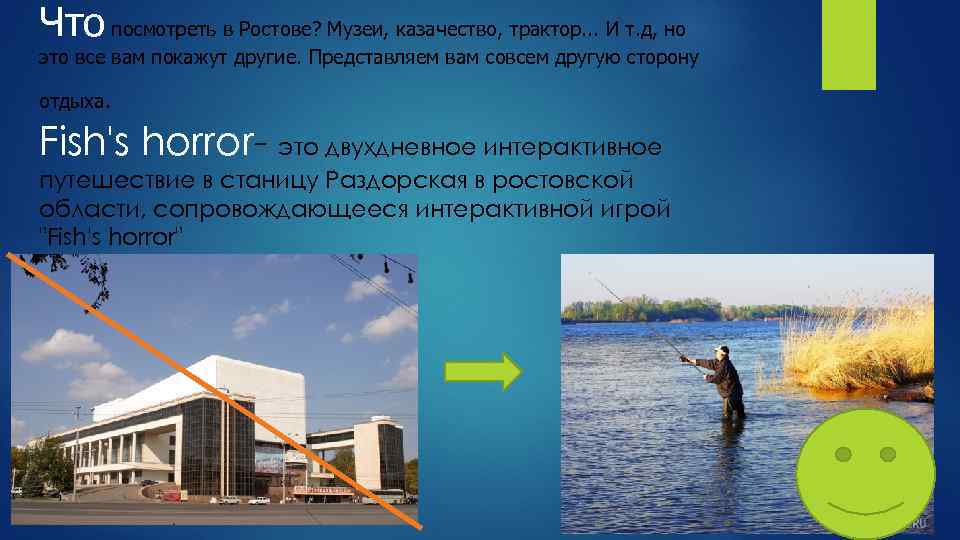 Что посмотреть в Ростове? Музеи, казачество, трактор... И т.д, но это все вам покажут другие. Представляем вам совсем другую сторону отдыха.

Fish's horror- это двухдневное интерактивное путешествие в станицу Раздорская в ростовской области, сопровождающееся интерактивной игрой "Fish's horror"